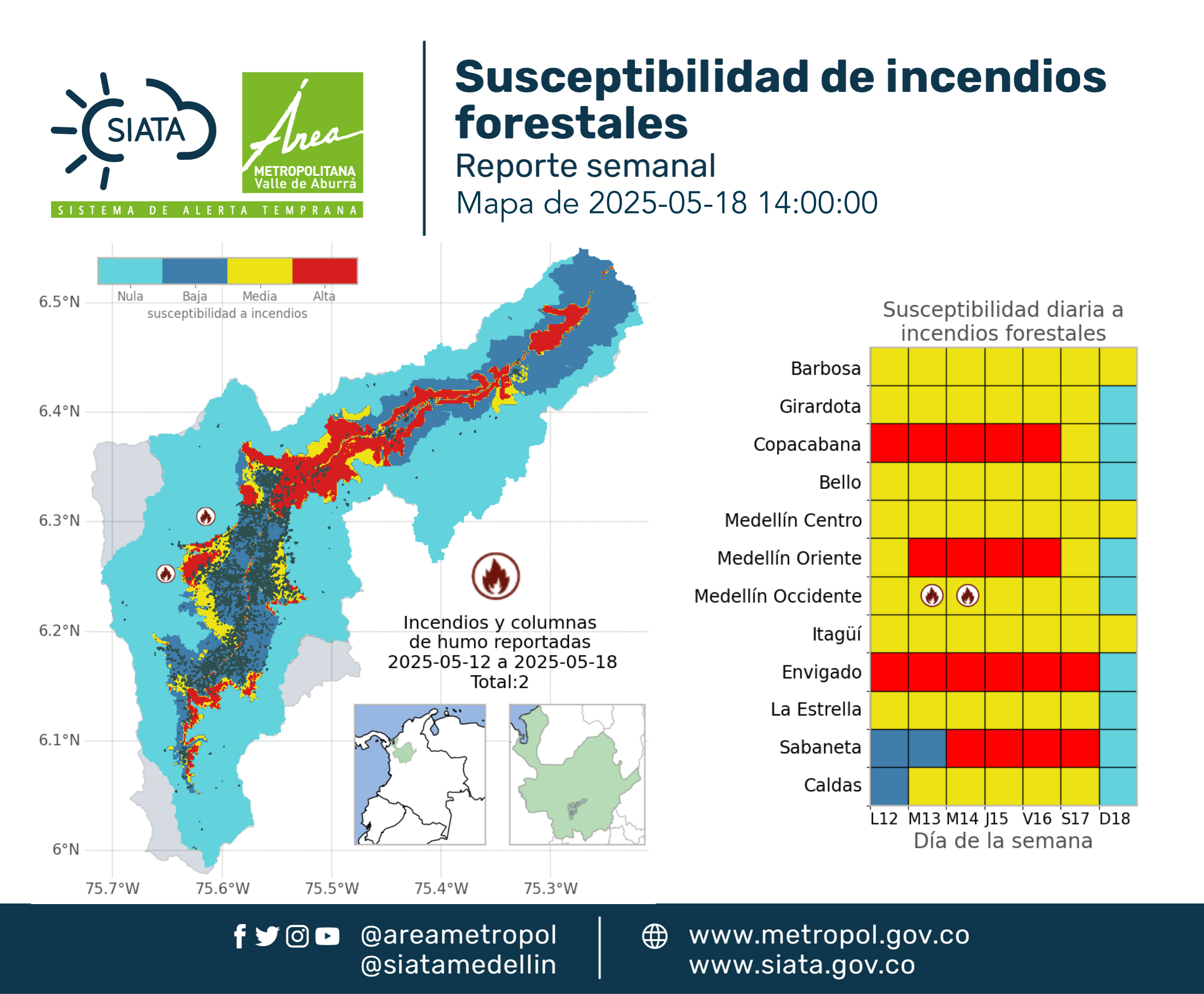 SIATA
Área METROPOLITANA Valle de Aburrá
SISTEMA DE ALERTA TEMPRANA

Susceptibilidad de incendios forestales
Reporte semanal
Mapa de 2025-05-18 14:00:00

Nula Baja Media Alta
susceptibilidad a incendios

6.5°N
6.4°N
6.3°N
6.2°N
6.1°N
6°N
75.7°W 75.6°W 75.5°W 75.4°W 75.3°W

Incendios y columnas de humo reportadas 2025-05-12 a 2025-05-18 Total:2

Susceptibilidad diaria a incendios forestales

Barbosa
Girardota
Copacabana
Bello
Medellín Centro
Medellín Oriente
Medellín Occidente
Itagüí
Envigado
La Estrella
Sabaneta
Caldas

L12 M13 M14 J15 V16 S17 D18
Día de la semana

@areametropol
@siatamedellin
www.metropol.gov.co
www.siata.gov.co